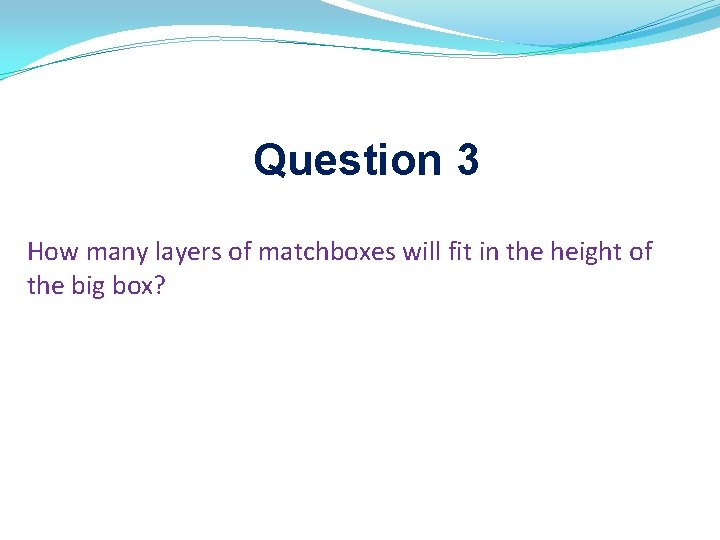 Question 3

How many layers of matchboxes will fit in the height of the big box?